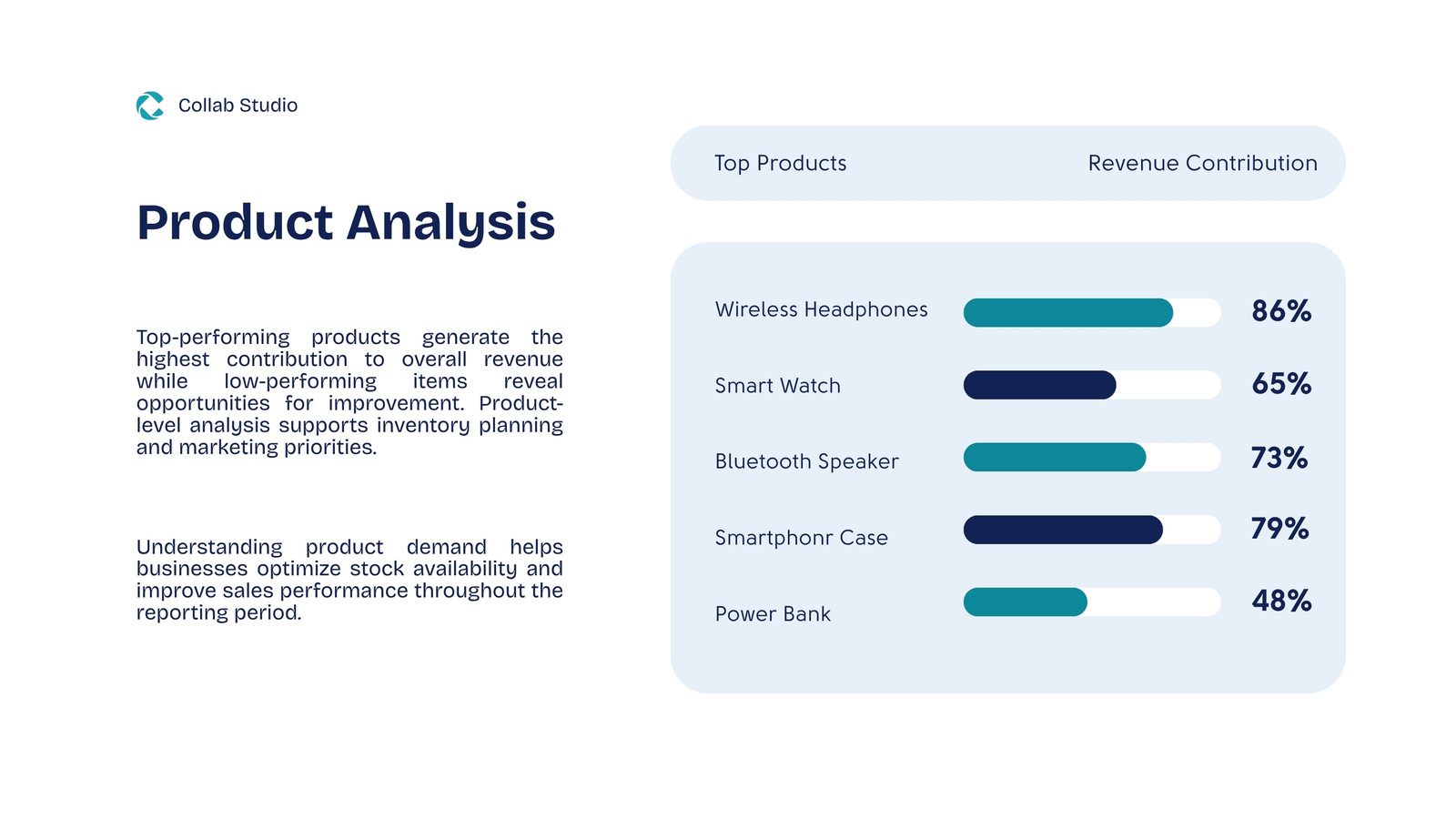 Collab Studio

Product Analysis

Top-performing products generate the highest contribution to overall revenue while low-performing items reveal opportunities for improvement. Product-level analysis supports inventory planning and marketing priorities.

Understanding product demand helps businesses optimize stock availability and improve sales performance throughout the reporting period.

| Top Products | Revenue Contribution |
|---|---|
| Wireless Headphones | 86% |
| Smart Watch | 65% |
| Bluetooth Speaker | 73% |
| Smartphonr Case | 79% |
| Power Bank | 48% |